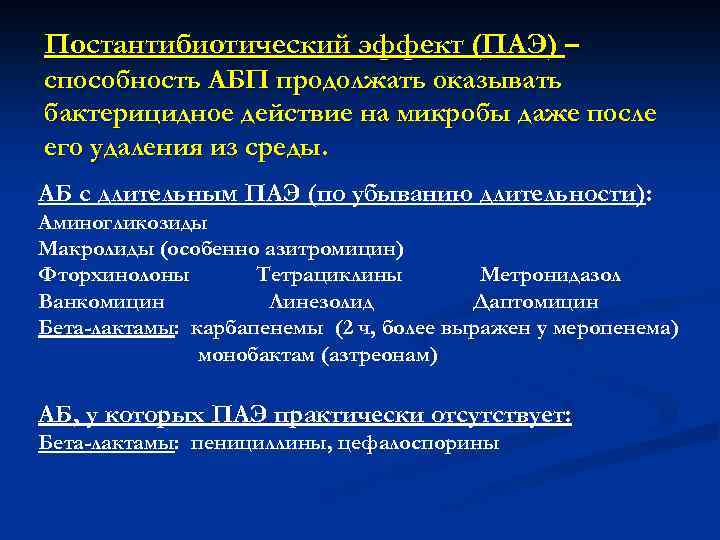 Постантибиотический эффект (ПАЭ) – способность АБП продолжать оказывать бактерицидное действие на микробы даже после его удаления из среды.

АБ с длительным ПАЭ (по убыванию длительности):
Аминогликозиды
Макролиды (особенно азитромицин)
Фторхинолоны Тетрациклины Метронидазол
Ванкомицин Линезолид Даптомицин
Бета-лактамы: карбапенемы (2 ч, более выражен у меропенема)
монобактам (азтреонам)

АБ, у которых ПАЭ практически отсутствует:
Бета-лактамы: пенициллины, цефалоспорины